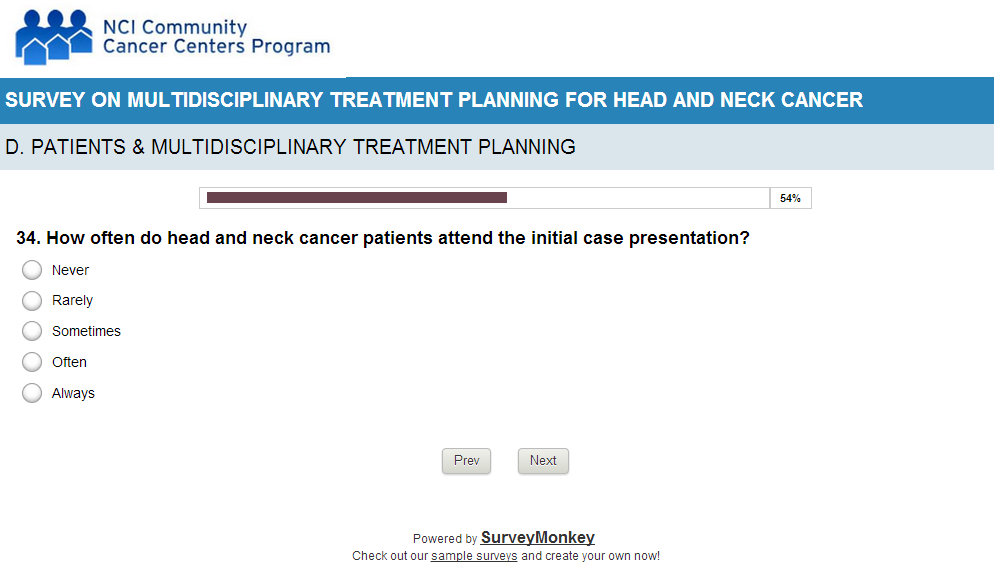 NCI Community Cancer Centers Program

SURVEY ON MULTIDISCIPLINARY TREATMENT PLANNING FOR HEAD AND NECK CANCER

D. PATIENTS & MULTIDISCIPLINARY TREATMENT PLANNING

54%

34. How often do head and neck cancer patients attend the initial case presentation?

Never

Rarely

Sometimes

Often

Always

Prev Next

Powered by SurveyMonkey
Check out our sample surveys and create your own now!